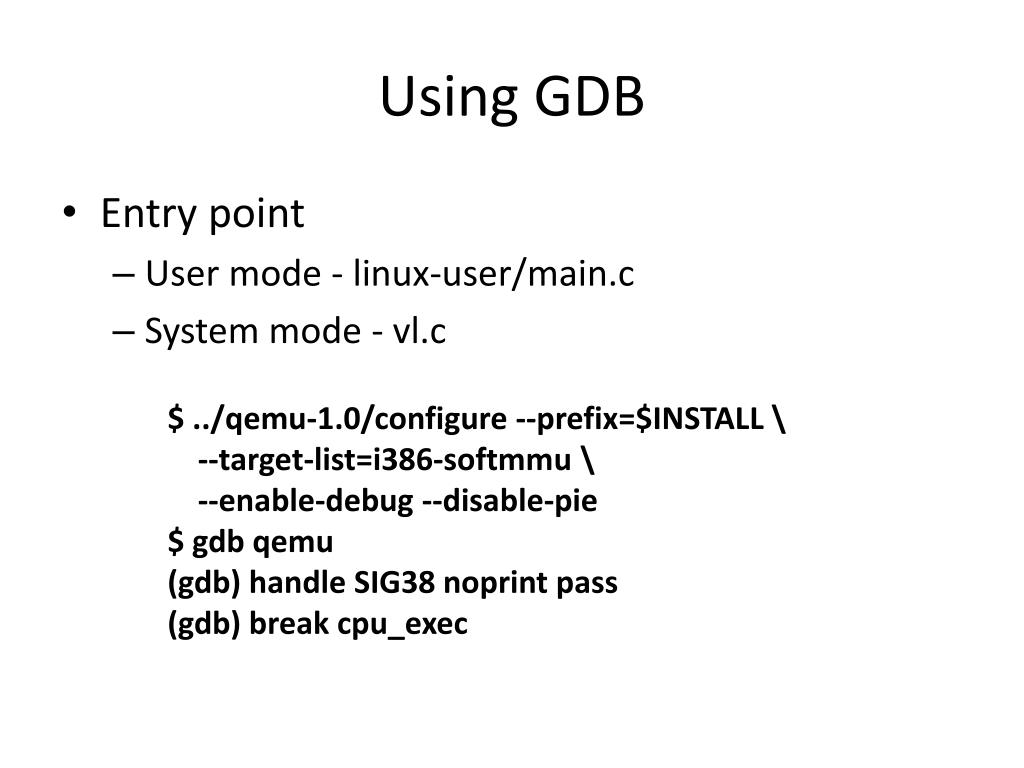 Using GDB

• Entry point
– User mode - linux-user/main.c
– System mode - vl.c

$ ../qemu-1.0/configure --prefix=$INSTALL \
--target-list=i386-softmmu \
--enable-debug --disable-pie
$ gdb qemu
(gdb) handle SIG38 noprint pass
(gdb) break cpu_exec